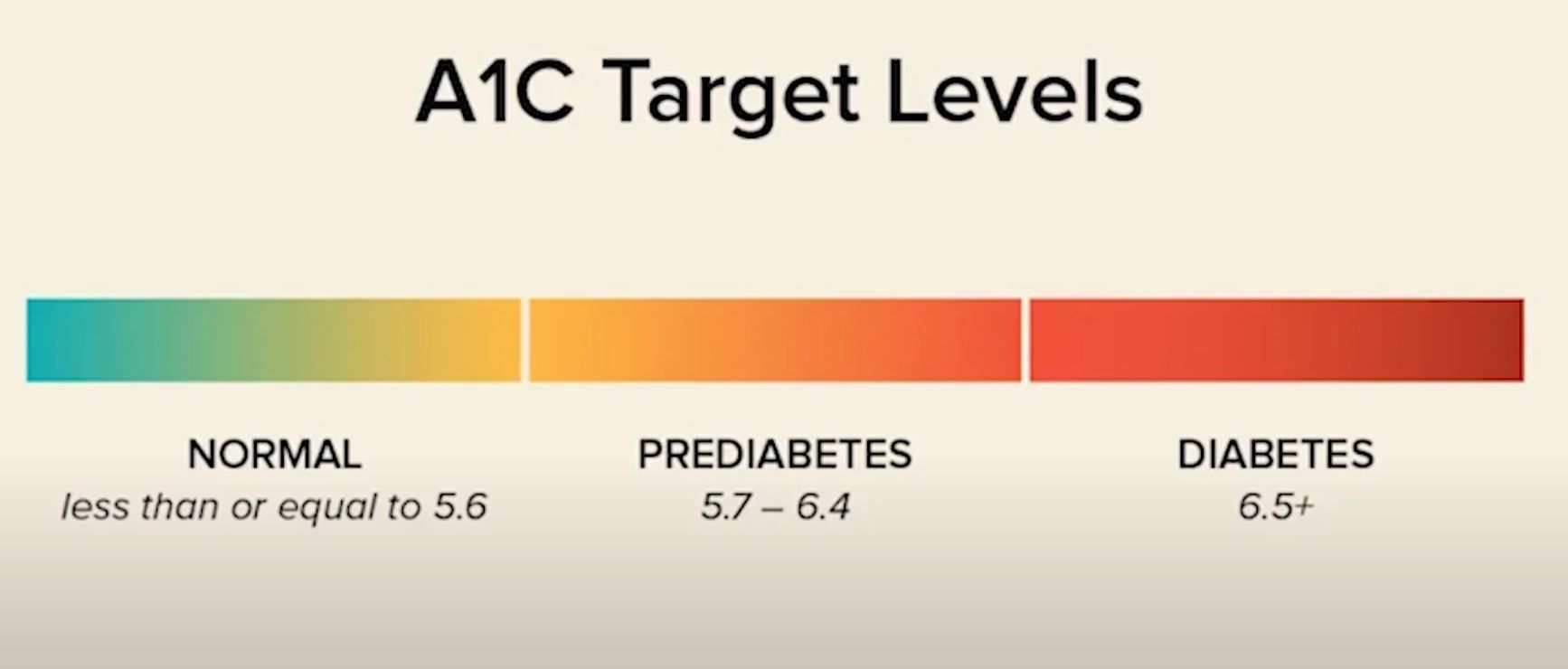 A1C Target Levels

NORMAL
less than or equal to 5.6

PREDIABETES
5.7 – 6.4

DIABETES
6.5+